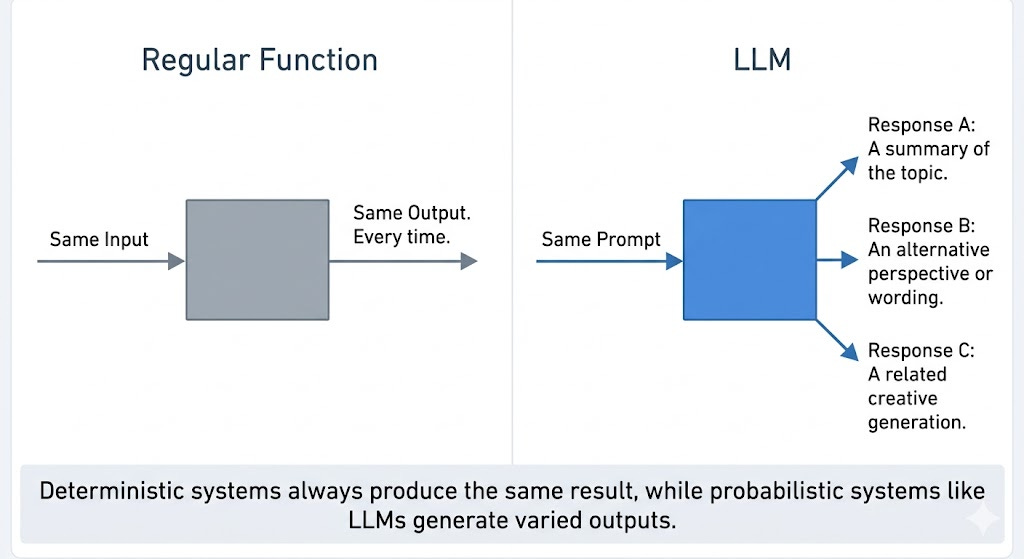 Regular Function

Same Input

Same Output. Every time.

LLM

Same Prompt

Response A: A summary of the topic.

Response B: An alternative perspective or wording.

Response C: A related creative generation.

Deterministic systems always produce the same result, while probabilistic systems like LLMs generate varied outputs.